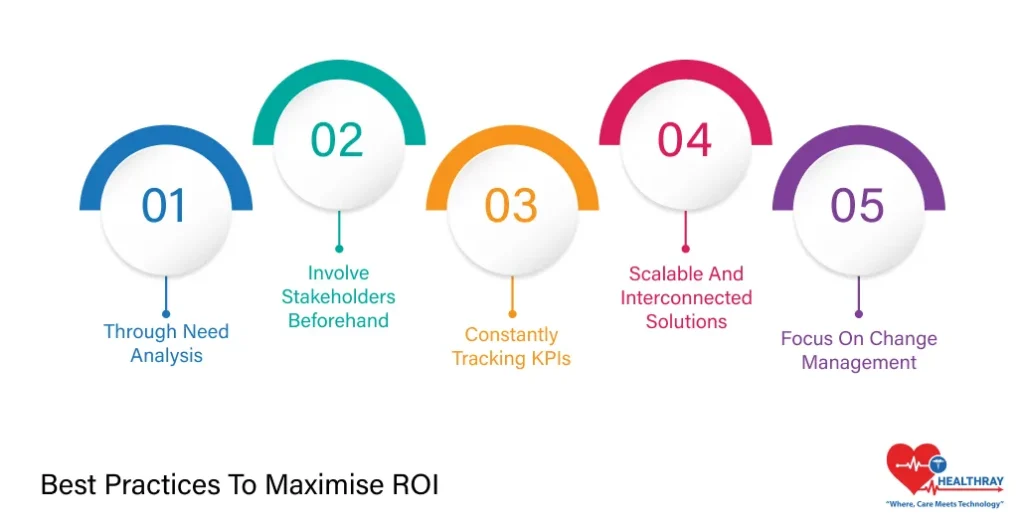 01
Through Need Analysis

02
Involve Stakeholders Beforehand

03
Constantly Tracking KPIs

04
Scalable And Interconnected Solutions

05
Focus On Change Management

Best Practices To Maximise ROI

HEALTHRAY
"Where, Care Meets Technology"